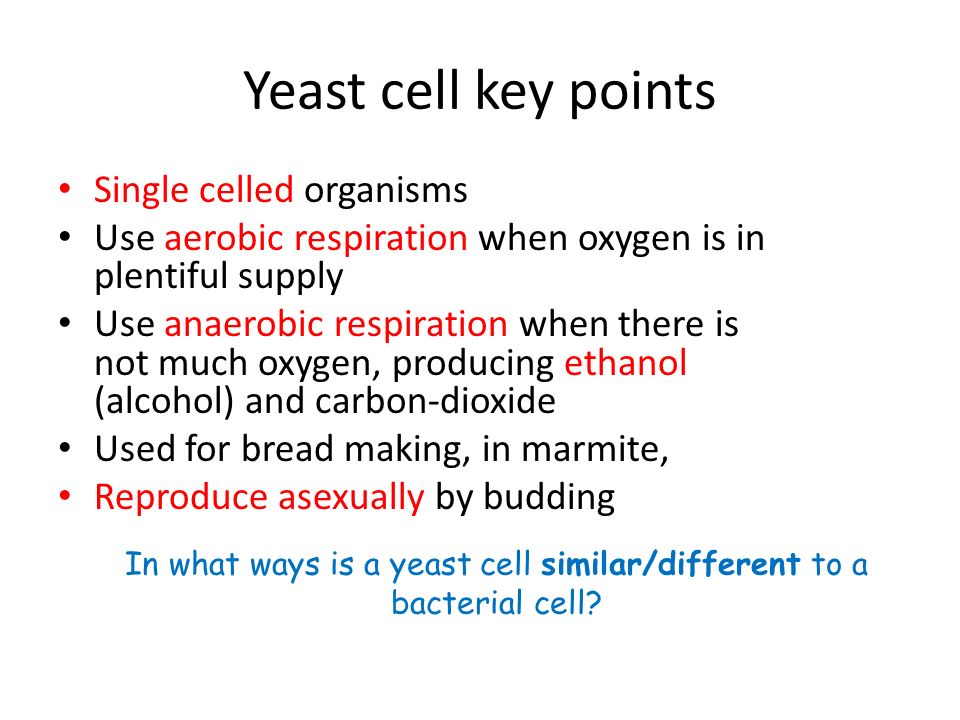 Yeast cell key points

• Single celled organisms
• Use aerobic respiration when oxygen is in plentiful supply
• Use anaerobic respiration when there is not much oxygen, producing ethanol (alcohol) and carbon-dioxide
• Used for bread making, in marmite,
• Reproduce asexually by budding

In what ways is a yeast cell similar/different to a bacterial cell?